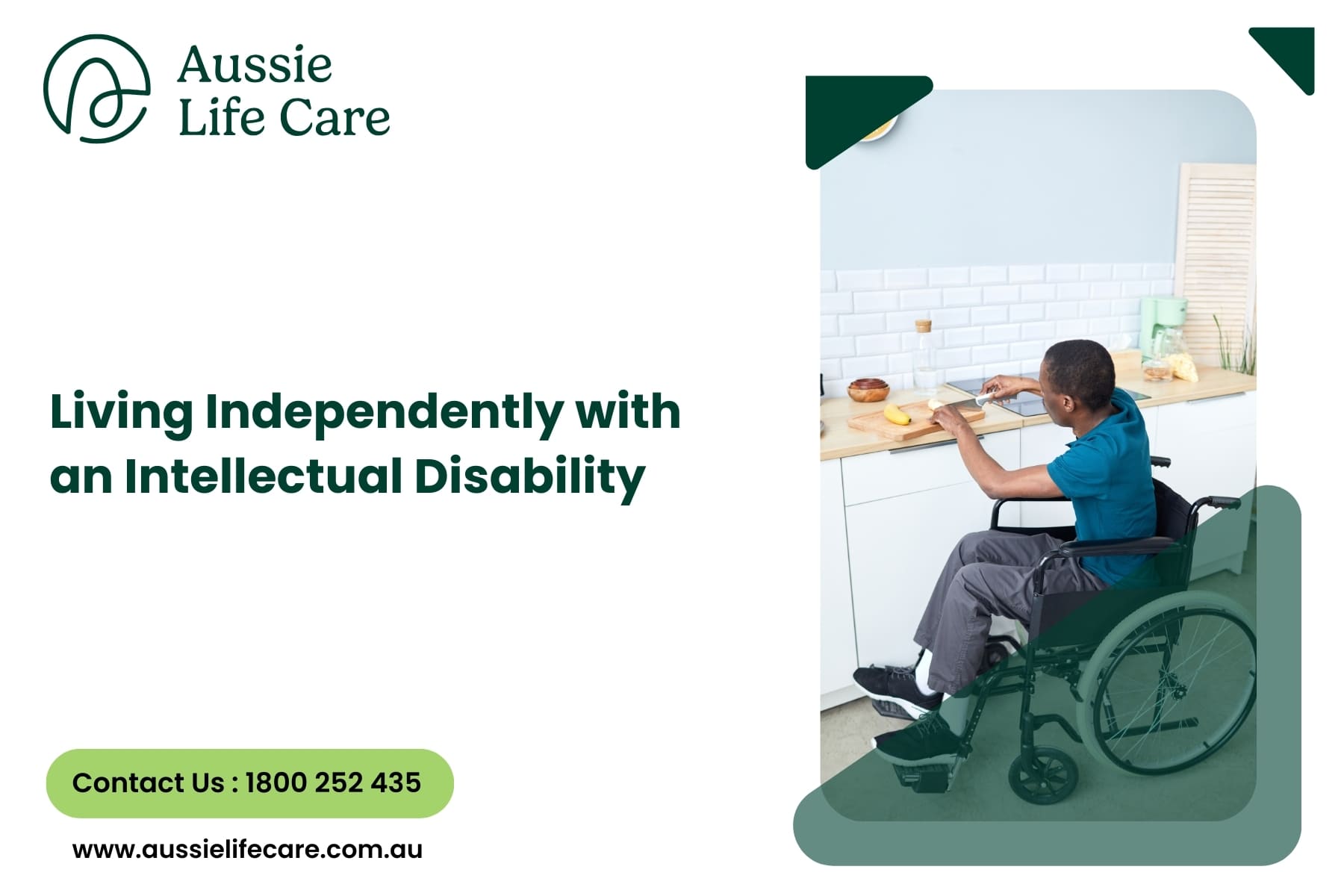 Aussie Life Care

Living Independently with an Intellectual Disability

Contact Us : 1800 252 435

www.aussielifecare.com.au